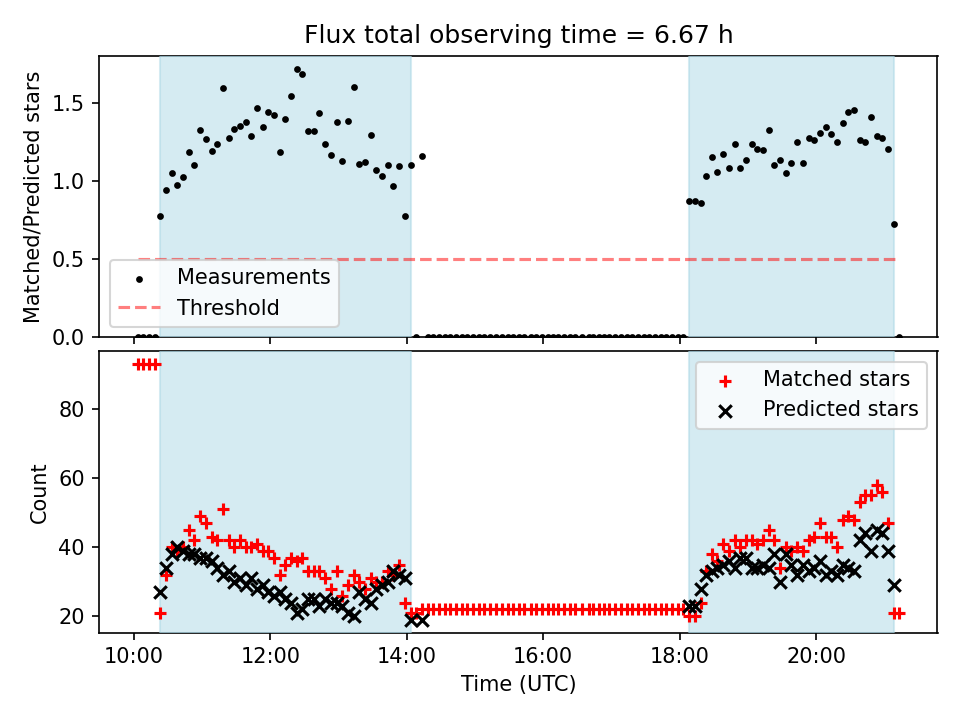 Flux total observing time = 6.67 h

Matched/Predicted stars

1.5
1.0
0.5
0.0

Measurements
Threshold

Count

80
60
40
20

Matched stars
Predicted stars

10:00
12:00
14:00
16:00
18:00
20:00

Time (UTC)